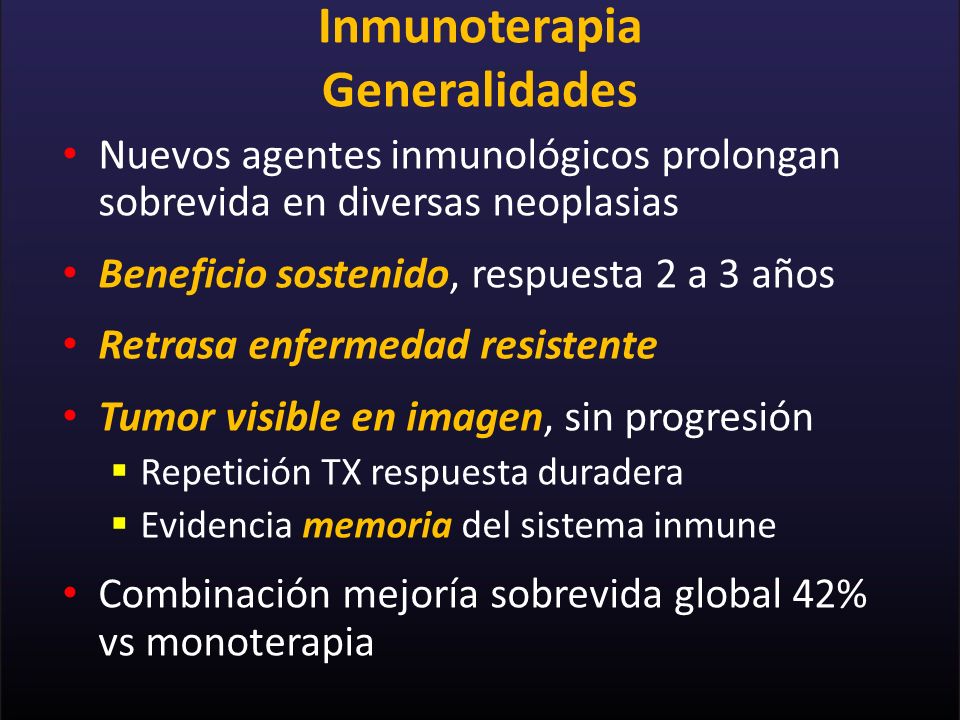 Inmunoterapia
Generalidades

• Nuevos agentes inmunológicos prolongan sobrevida en diversas neoplasias

• Beneficio sostenido, respuesta 2 a 3 años

• Retrasa enfermedad resistente

• Tumor visible en imagen, sin progresión
  ▪ Repetición TX respuesta duradera
  ▪ Evidencia memoria del sistema inmune

• Combinación mejoría sobrevida global 42% vs monoterapia